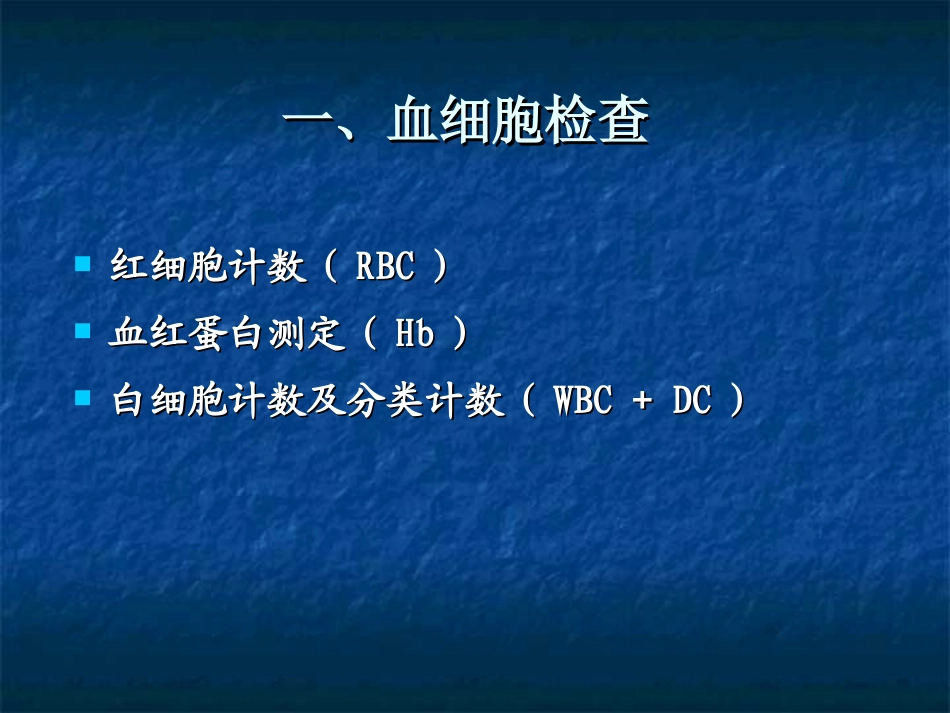 一、血细胞检查

- 红细胞计数（ RBC ）
- 血红蛋白测定（ Hb ）
- 白细胞计数及分类计数（ WBC + DC ）